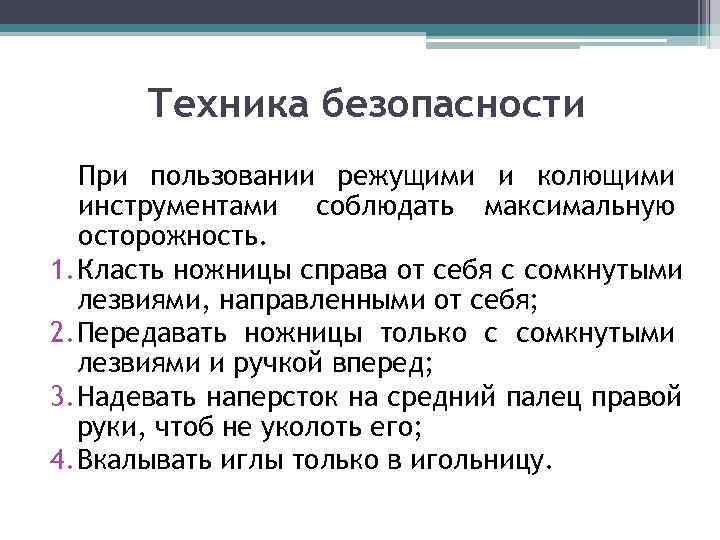 Техника безопасности

При пользовании режущими и колющими инструментами соблюдать максимальную осторожность.

1. Класть ножницы справа от себя с сомкнутыми лезвиями, направленными от себя;
2. Передавать ножницы только с сомкнутыми лезвиями и ручкой вперед;
3. Надевать наперсток на средний палец правой руки, чтоб не уколоть его;
4. Вкалывать иглы только в игольницу.